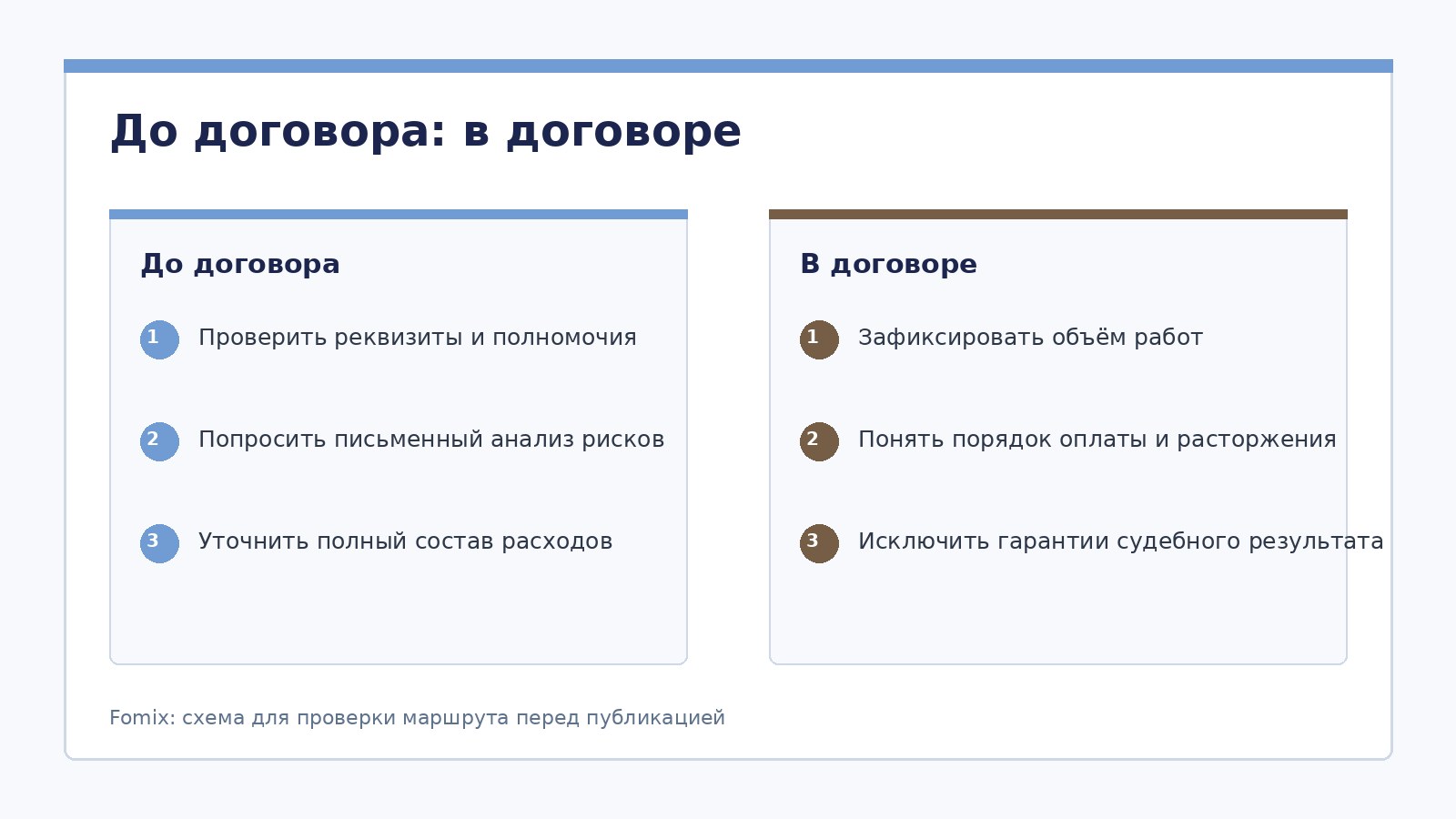 До договора: в договоре

До договора

1 Проверить реквизиты и полномочия

2 Попросить письменный анализ рисков

3 Уточнить полный состав расходов

В договоре

1 Зафиксировать объём работ

2 Понять порядок оплаты и расторжения

3 Исключить гарантии судебного результата

Fomix: схема для проверки маршрута перед публикацией